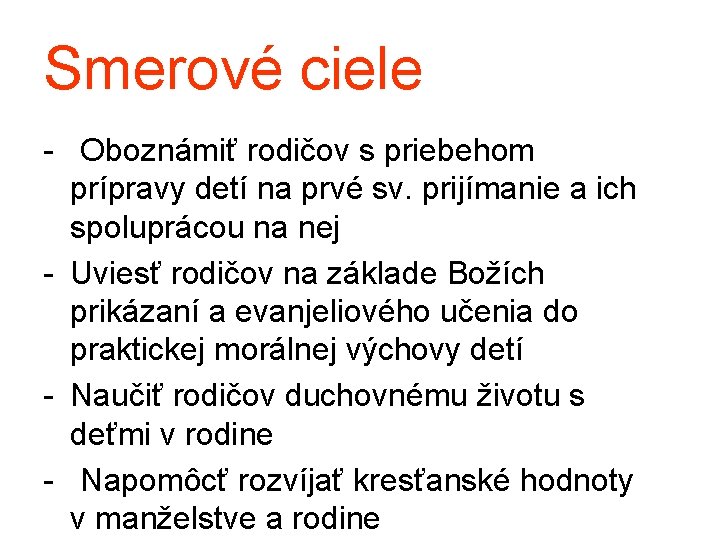 Smerové ciele

- Oboznámiť rodičov s priebehom prípravy detí na prvé sv. prijímanie a ich spoluprácou na nej
- Uviesť rodičov na základe Božích prikázaní a evanjeliového učenia do praktickej morálnej výchovy detí
- Naučiť rodičov duchovnému životu s deťmi v rodine
- Napomôcť rozvíjať kresťanské hodnoty v manželstve a rodine